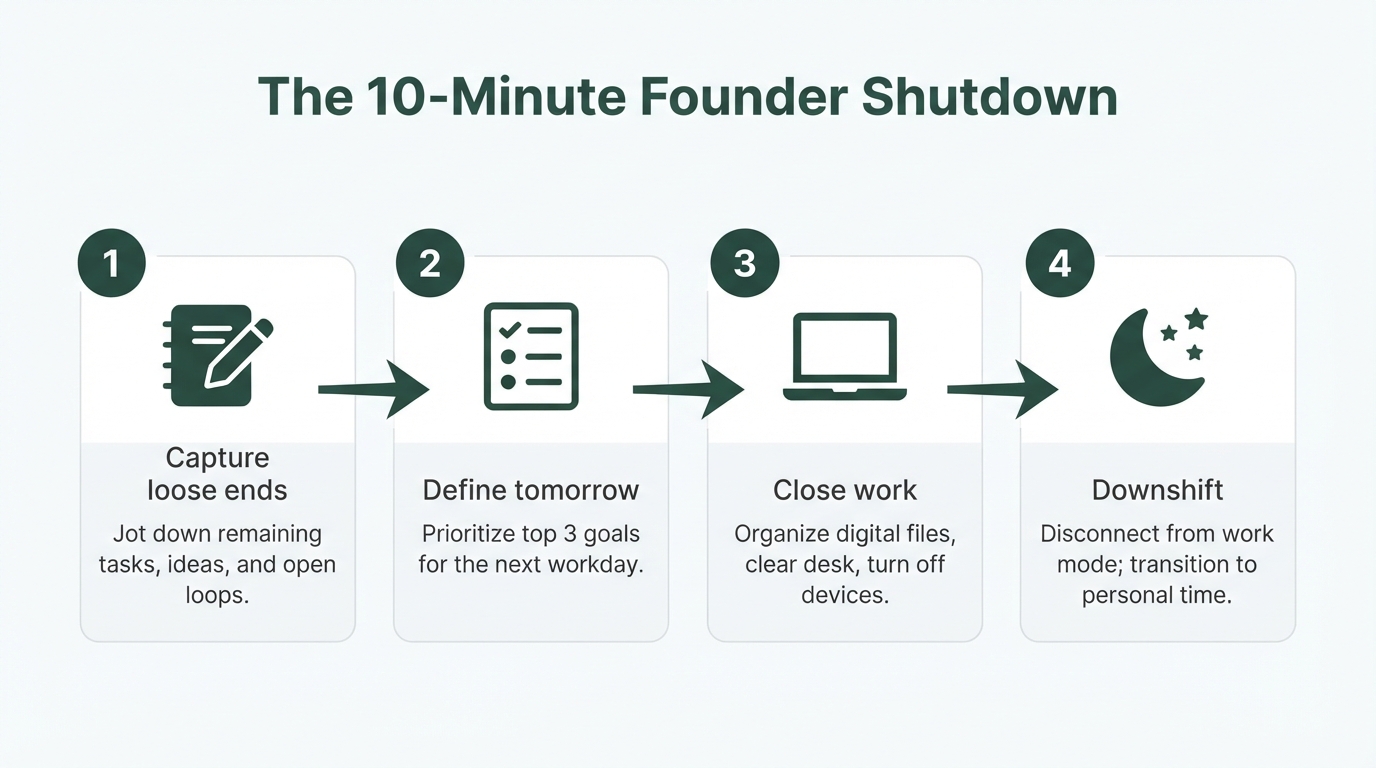 The 10-Minute Founder Shutdown

1

Capture loose ends

Jot down remaining tasks, ideas, and open loops.

2

Define tomorrow

Prioritize top 3 goals for the next workday.

3

Close work

Organize digital files, clear desk, turn off devices.

4

Downshift

Disconnect from work mode; transition to personal time.